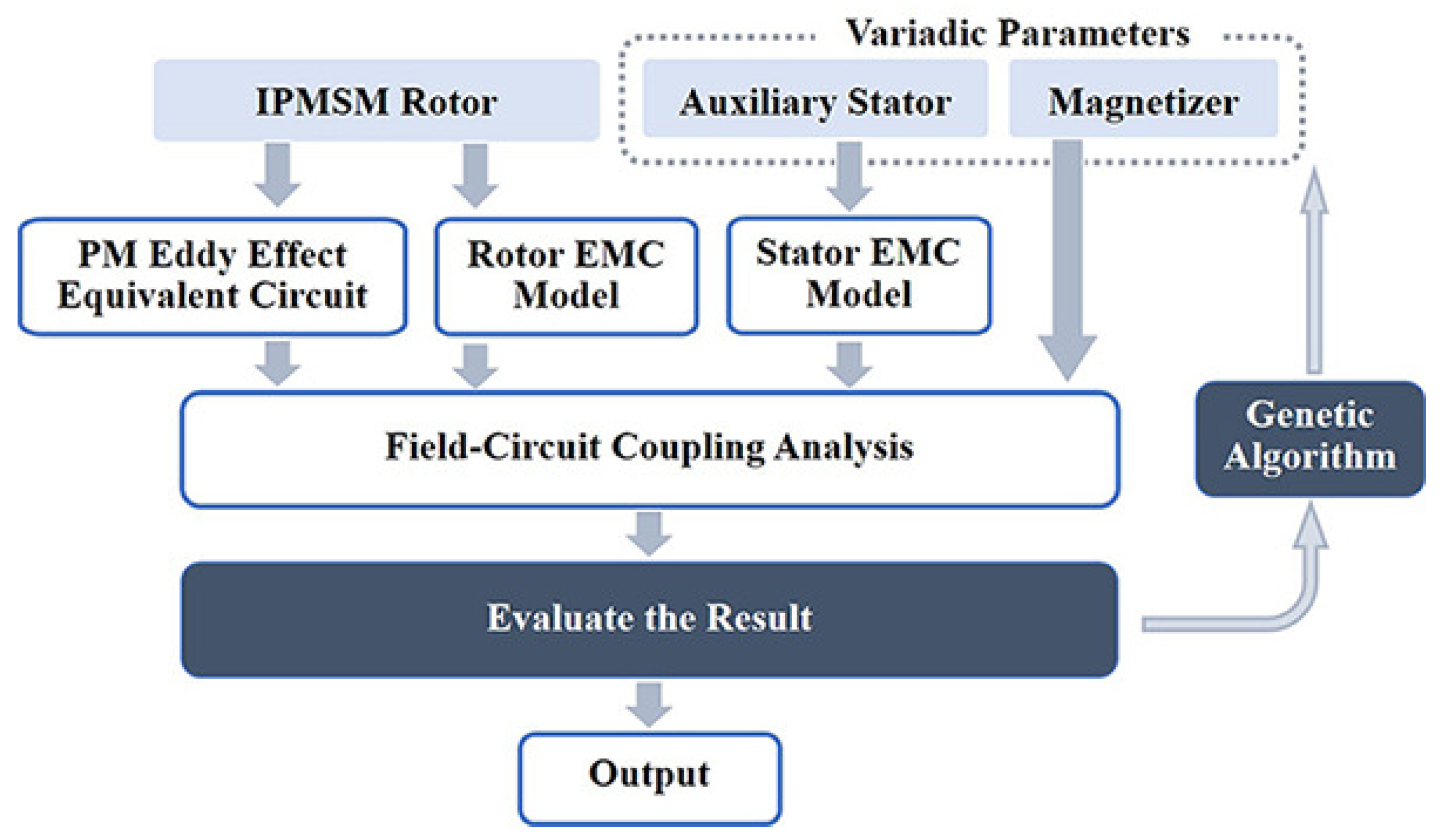 Variadic Parameters

IPMSM Rotor

Auxiliary Stator

Magnetizer

PM Eddy Effect Equivalent Circuit

Rotor EMC Model

Stator EMC Model

Field-Circuit Coupling Analysis

Genetic Algorithm

Evaluate the Result

Output